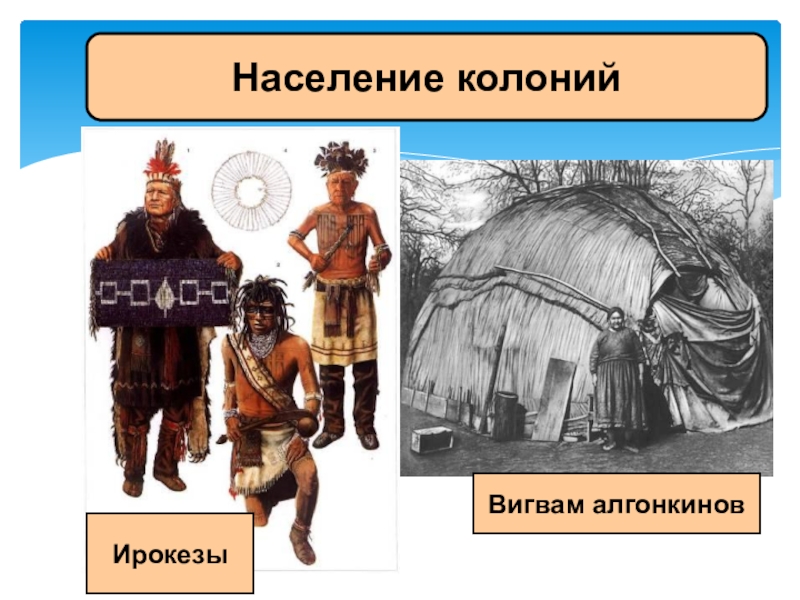 Население колоний

1

4

3

2

Вигвам алгонкинов

Ирокезы